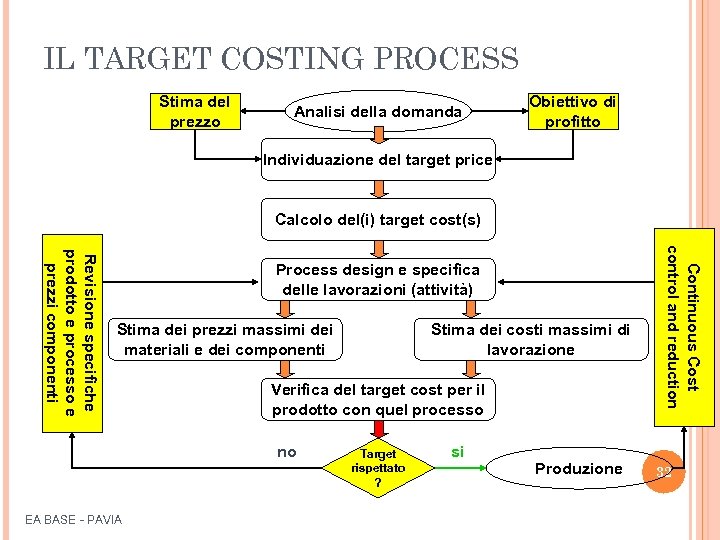 IL TARGET COSTING PROCESS

Stima del prezzo

Analisi della domanda

Obiettivo di profitto

Individuazione del target price

Calcolo del(i) target cost(s)

Revisione specifiche prodotto e processo e prezzi componenti

Process design e specifica delle lavorazioni (attività)

Continuous Cost control and reduction

Stima dei prezzi massimi dei materiali e dei componenti

Stima dei costi massimi di lavorazione

Verifica del target cost per il prodotto con quel processo

no

Target rispettato ?

si

Produzione

32

EA BASE - PAVIA